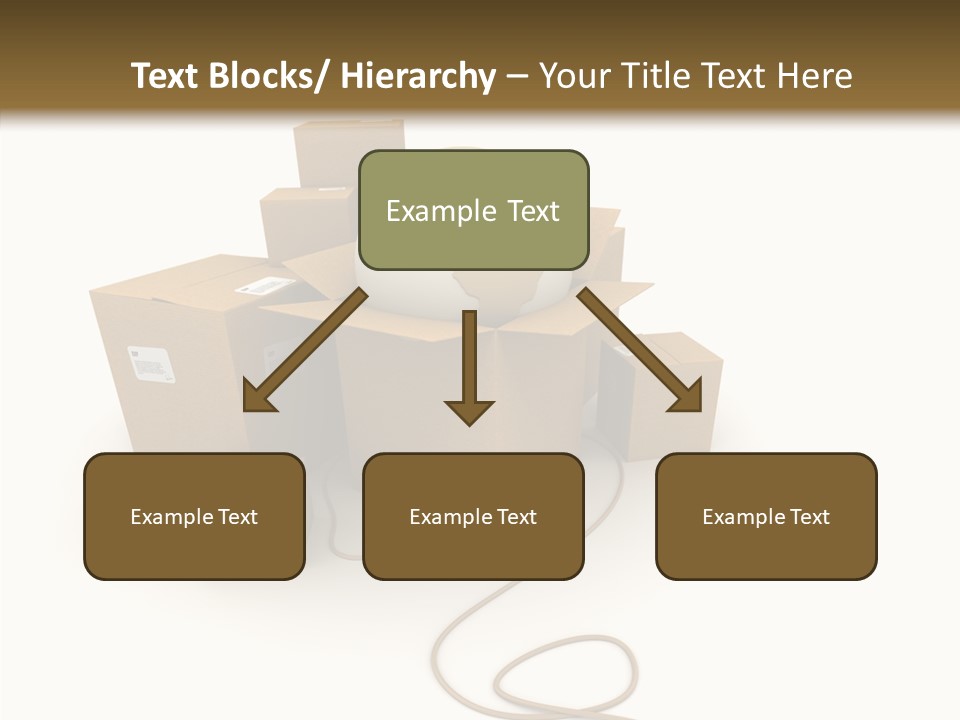 Text Blocks/ Hierarchy – Your Title Text Here

Example Text

Example Text

Example Text

Example Text